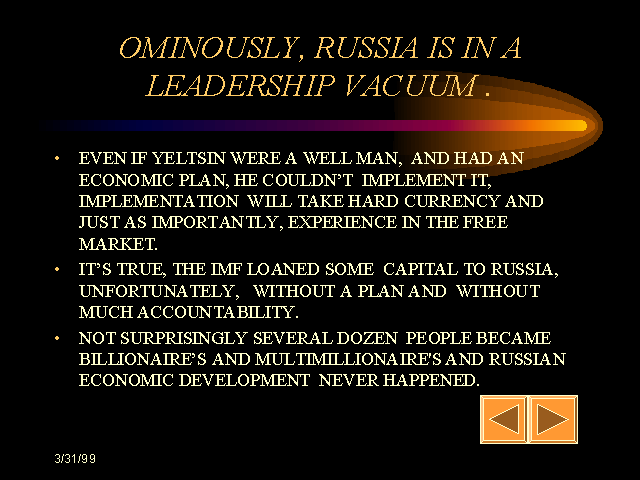 OMINOUSLY, RUSSIA IS IN A LEADERSHIP VACUUM .

• EVEN IF YELTSIN WERE A WELL MAN, AND HAD AN ECONOMIC PLAN, HE COULDN'T IMPLEMENT IT, IMPLEMENTATION WILL TAKE HARD CURRENCY AND JUST AS IMPORTANTLY, EXPERIENCE IN THE FREE MARKET.
• IT'S TRUE, THE IMF LOANED SOME CAPITAL TO RUSSIA, UNFORTUNATELY, WITHOUT A PLAN AND WITHOUT MUCH ACCOUNTABILITY.
• NOT SURPRISINGLY SEVERAL DOZEN PEOPLE BECAME BILLIONAIRE'S AND MULTIMILLIONAIRE'S AND RUSSIAN ECONOMIC DEVELOPMENT NEVER HAPPENED.

3/31/99